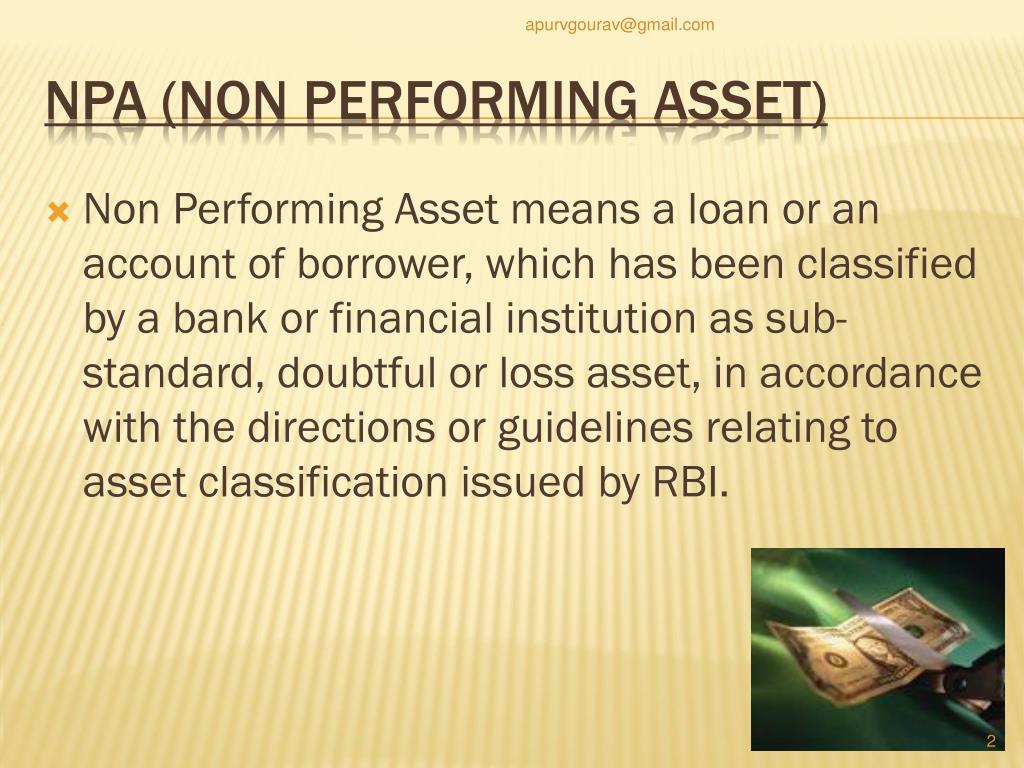 apurvgourav@gmail.com

NPA (NON PERFORMING ASSET)

Non Performing Asset means a loan or an account of borrower, which has been classified by a bank or financial institution as sub-standard, doubtful or loss asset, in accordance with the directions or guidelines relating to asset classification issued by RBI.

2